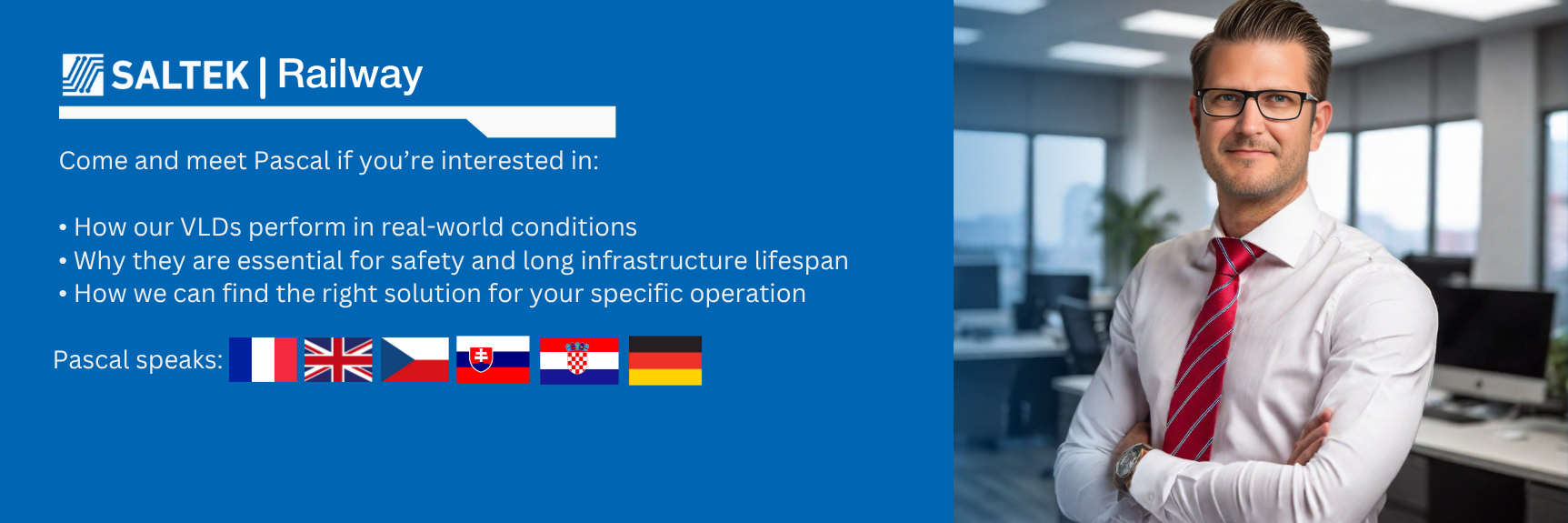 SALTEK | Railway

Come and meet Pascal if you're interested in:

• How our VLDs perform in real-world conditions
• Why they are essential for safety and long infrastructure lifespan
• How we can find the right solution for your specific operation

Pascal speaks: